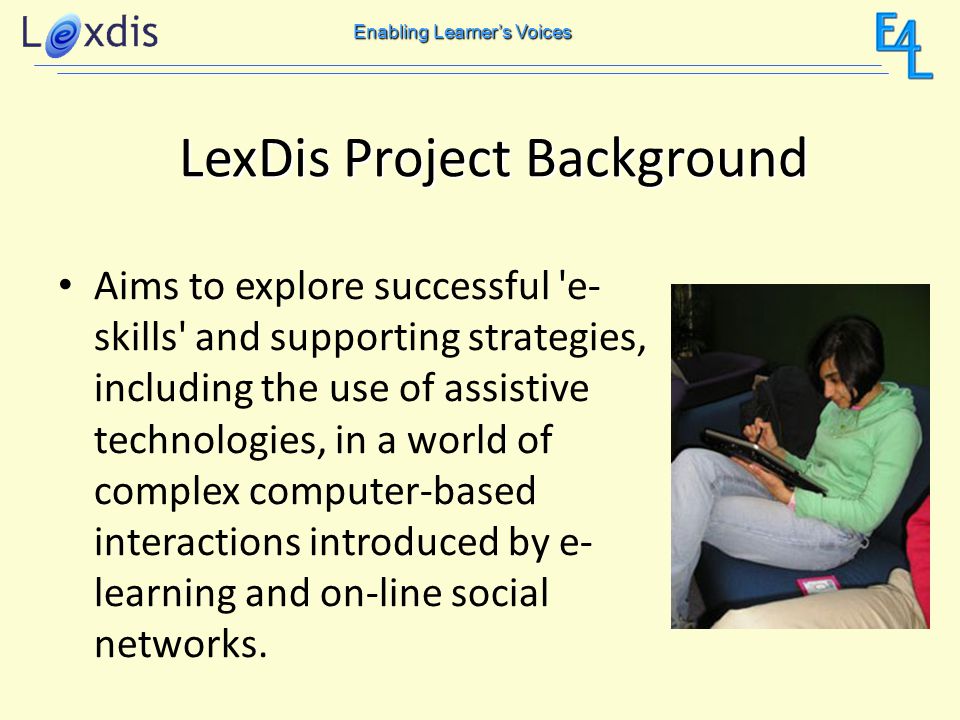 Lexdis

Enabling Learner's Voices

E4L

LexDis Project Background

• Aims to explore successful 'e-skills' and supporting strategies, including the use of assistive technologies, in a world of complex computer-based interactions introduced by e-learning and on-line social networks.